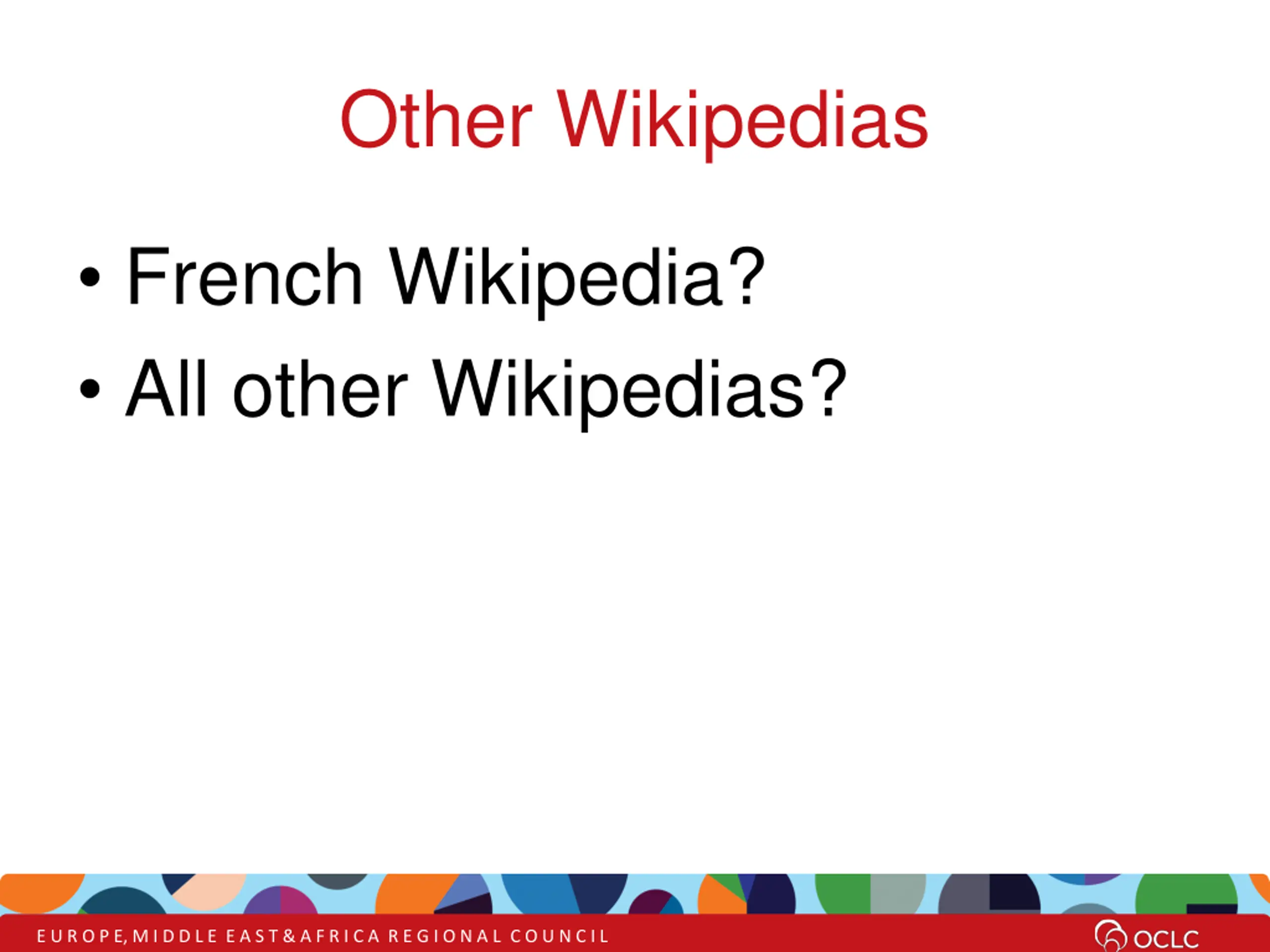 Other Wikipedias

• French Wikipedia?
• All other Wikipedias?

EUROPE, MIDDLE EAST & AFRICA REGIONAL COUNCIL

OCLC